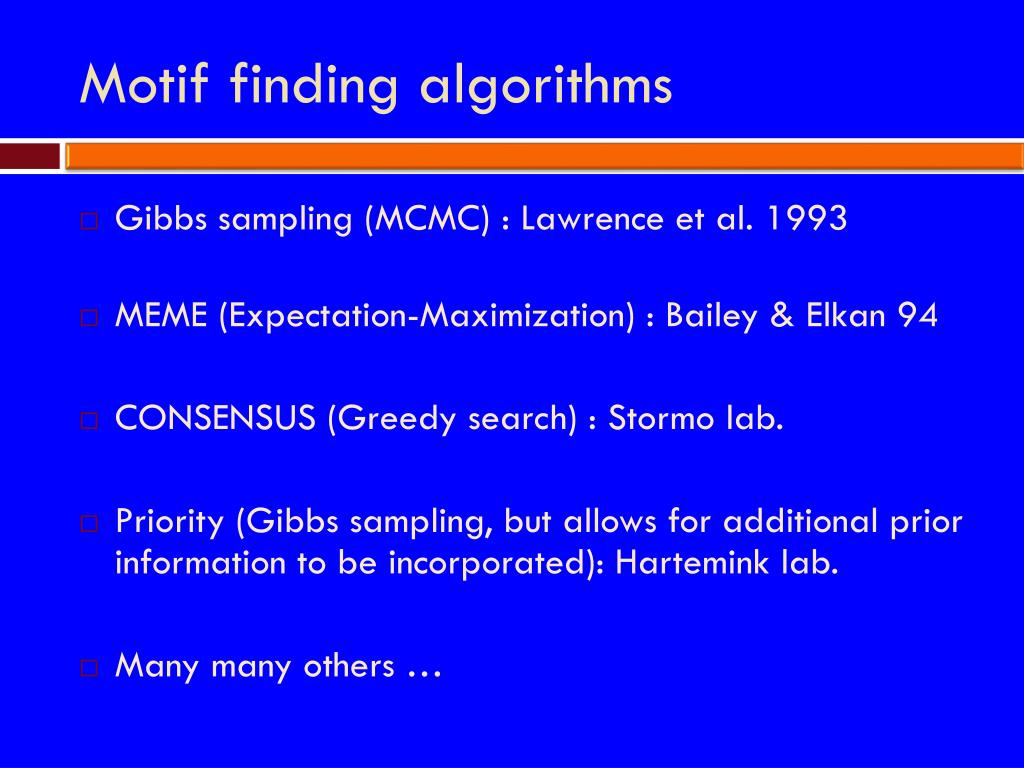 Motif finding algorithms

Gibbs sampling (MCMC) : Lawrence et al. 1993

MEME (Expectation-Maximization) : Bailey & Elkan 94

CONSENSUS (Greedy search) : Stormo lab.

Priority (Gibbs sampling, but allows for additional prior information to be incorporated): Hartemink lab.

Many many others …